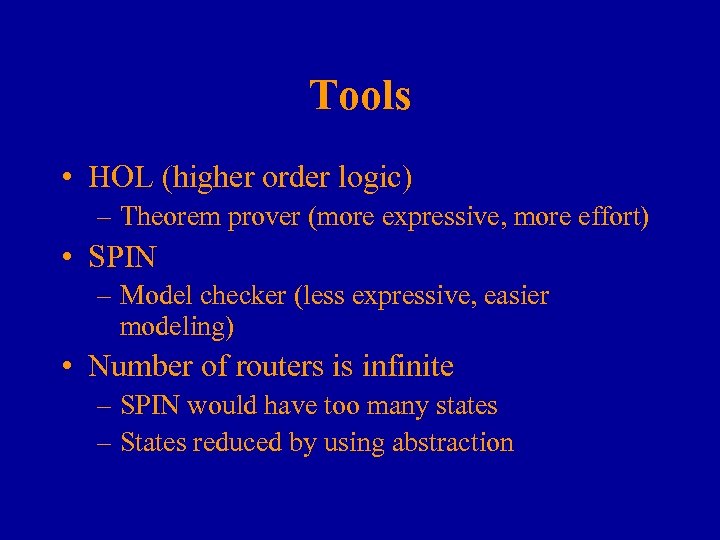 Tools

• HOL (higher order logic)
  – Theorem prover (more expressive, more effort)
• SPIN
  – Model checker (less expressive, easier modeling)
• Number of routers is infinite
  – SPIN would have too many states
  – States reduced by using abstraction